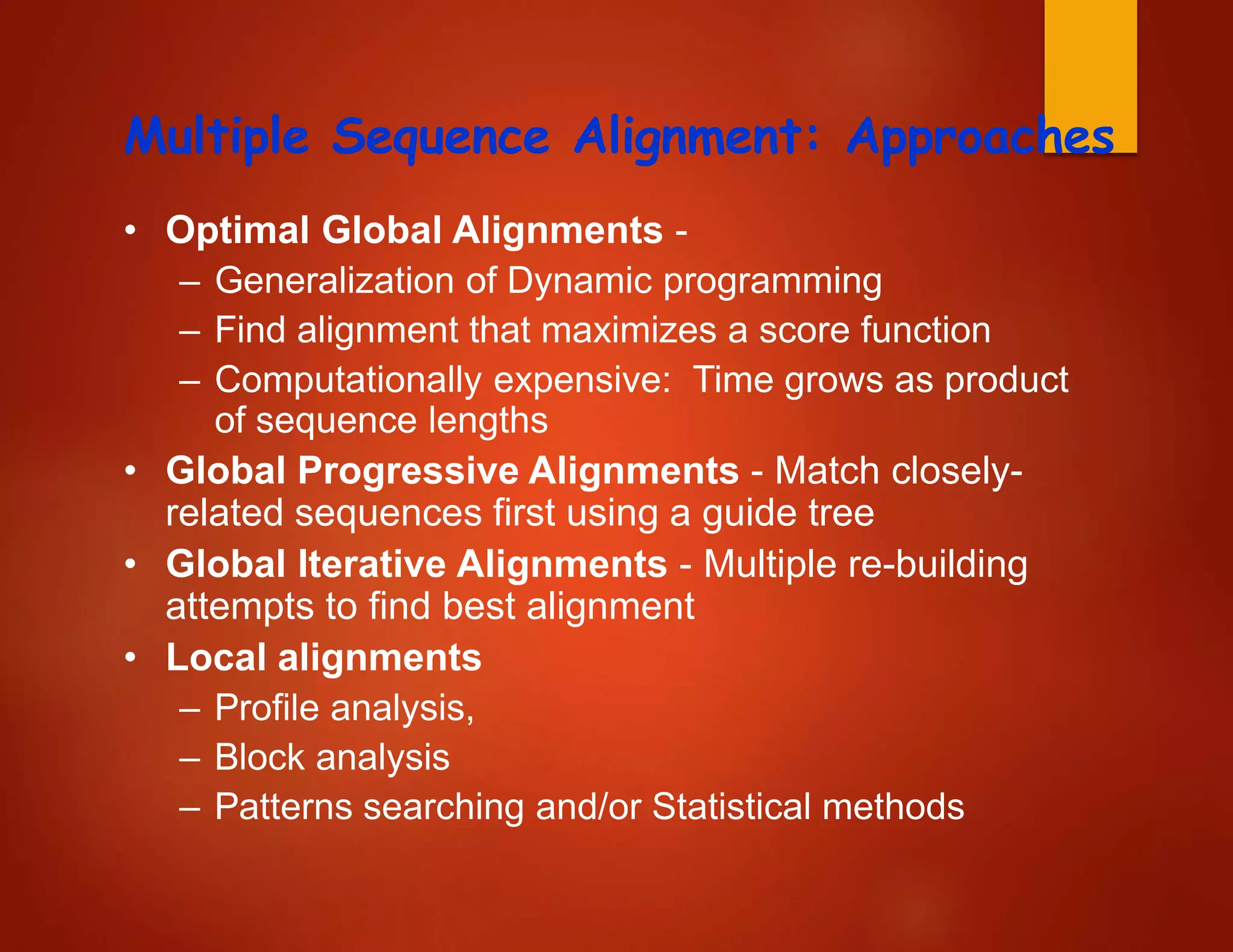 Multiple Sequence Alignment: Approaches

• Optimal Global Alignments -
– Generalization of Dynamic programming
– Find alignment that maximizes a score function
– Computationally expensive: Time grows as product of sequence lengths
• Global Progressive Alignments - Match closely-related sequences first using a guide tree
• Global Iterative Alignments - Multiple re-building attempts to find best alignment
• Local alignments
– Profile analysis,
– Block analysis
– Patterns searching and/or Statistical methods